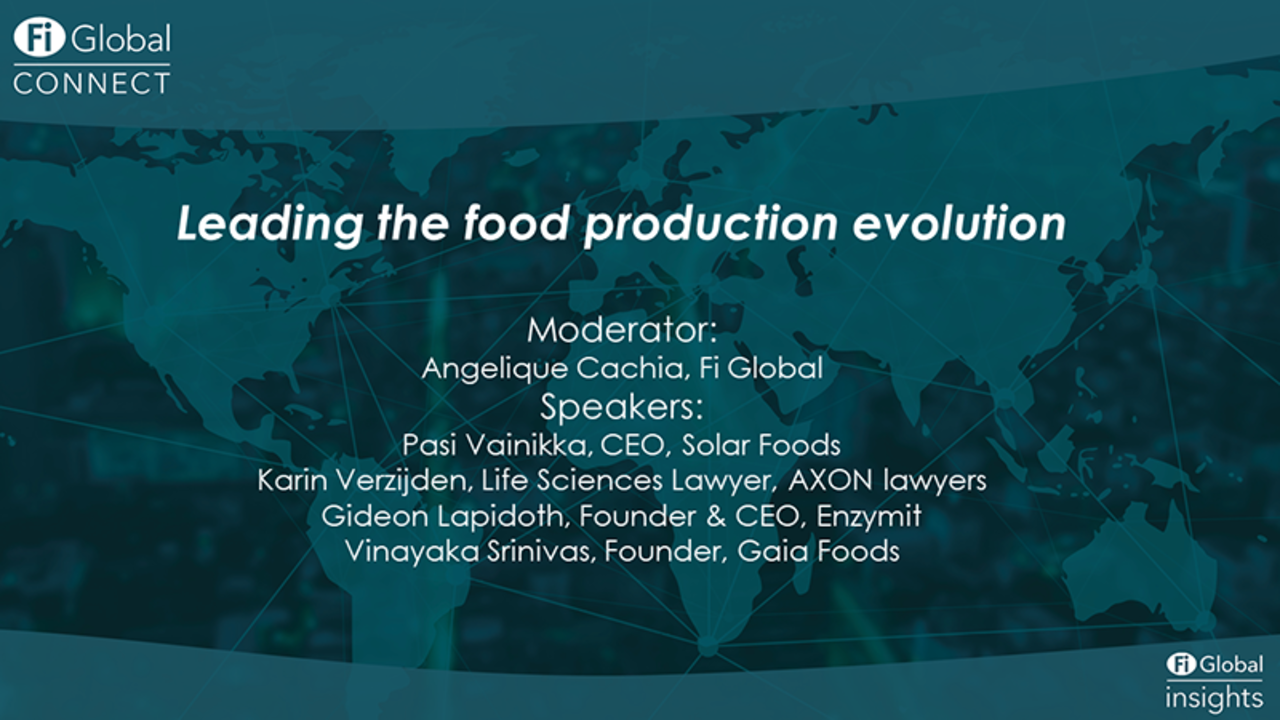 Fi Global
CONNECT

Leading the food production evolution

Moderator:
Angelique Cachia, Fi Global
Speakers:
Pasi Vainikka, CEO, Solar Foods
Karin Verzijden, Life Sciences Lawyer, AXON lawyers
Gideon Lapidoth, Founder & CEO, Enzymit
Vinayaka Srinivas, Founder, Gaia Foods

Fi Global
insights